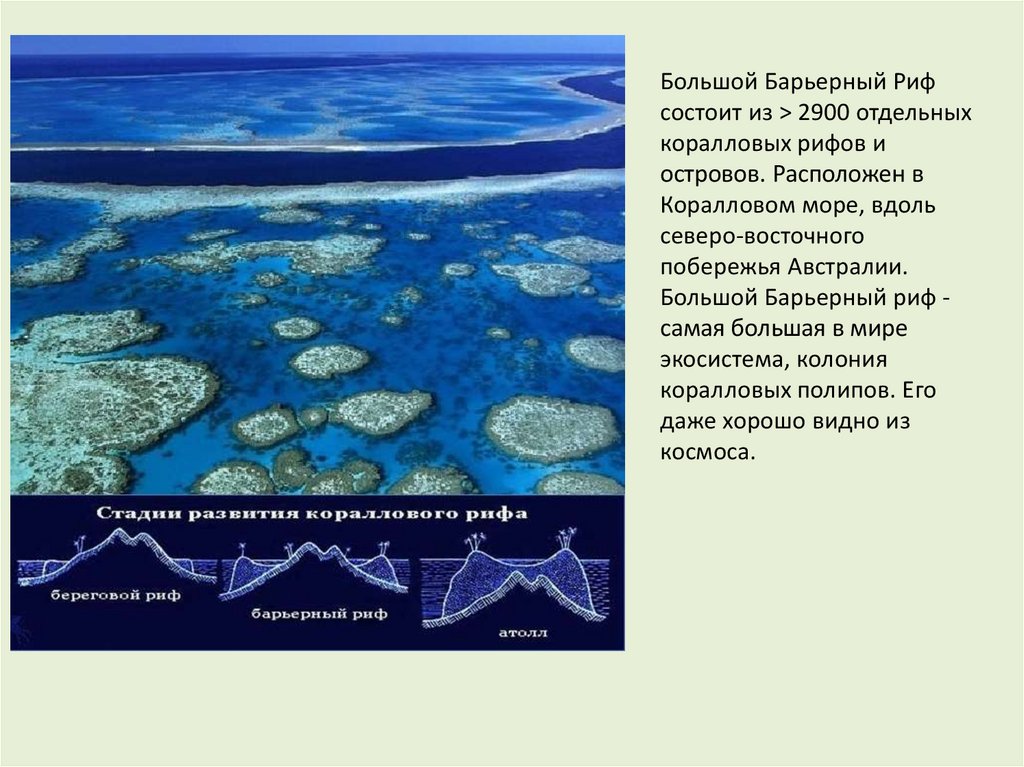 Стадии развития кораллового рифа

береговой риф

барьерный риф

атолл

Большой Барьерный Риф состоит из > 2900 отдельных коралловых рифов и островов. Расположен в Коралловом море, вдоль северо-восточного побережья Австралии. Большой Барьерный риф - самая большая в мире экосистема, колония коралловых полипов. Его даже хорошо видно из космоса.